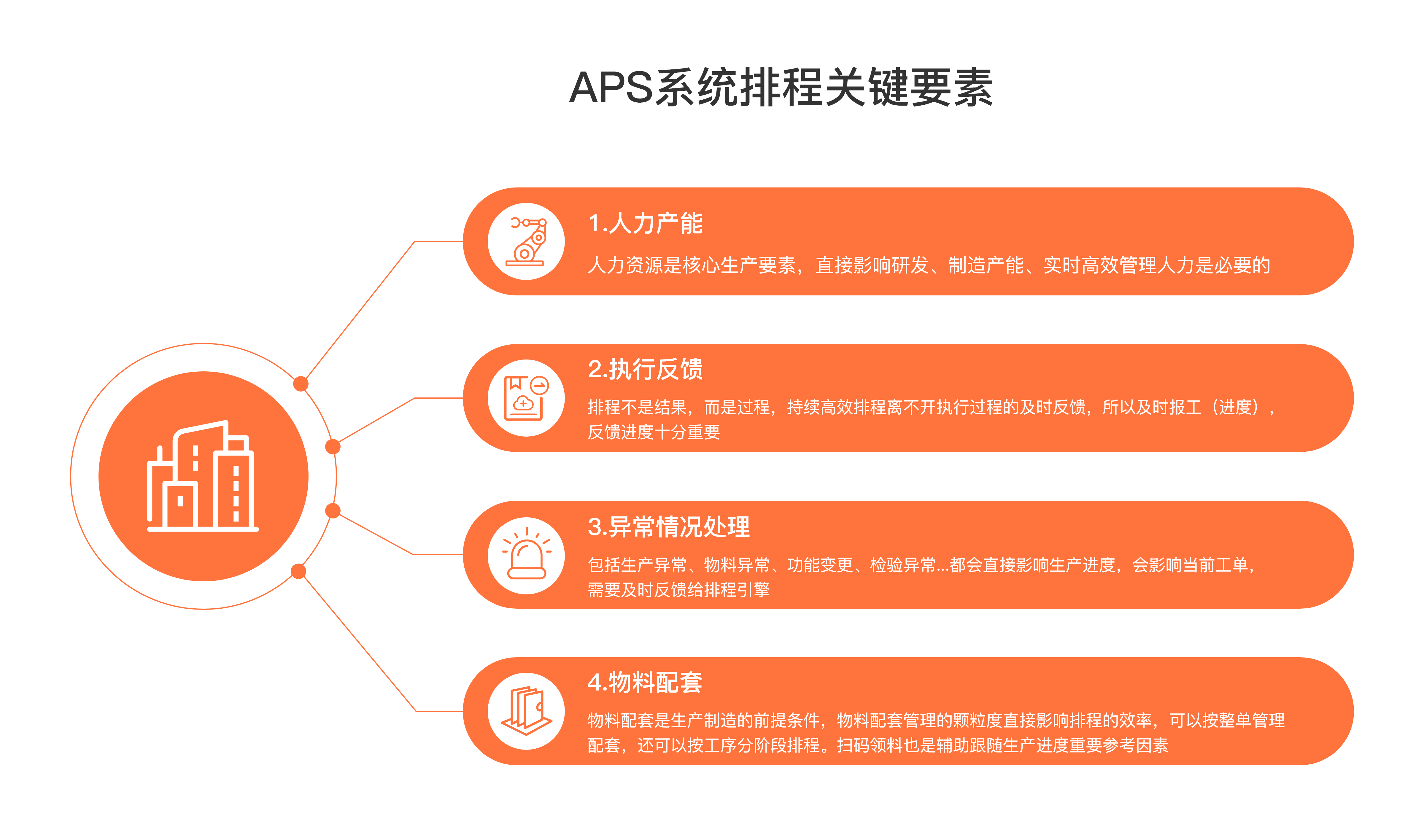 APS系统排程关键要素

1.人力产能

人力资源是核心生产要素，直接影响研发、制造产能、实时高效管理人力是必要的

2.执行反馈

排程不是结果，而是过程，持续高效排程离不开执行过程的及时反馈，所以及时报工（进度），反馈进度十分重要

3.异常情况处理

包括生产异常、物料异常、功能变更、检验异常...都会直接影响生产进度，会影响当前工单，需要及时反馈给排程引擎

4.物料配套

物料配套是生产制造的前提条件，物料配套管理的颗粒度直接影响排程的效率，可以按整单管理配套，还可以按工序分阶段排程。扫码领料也是辅助跟随生产进度重要参考因素